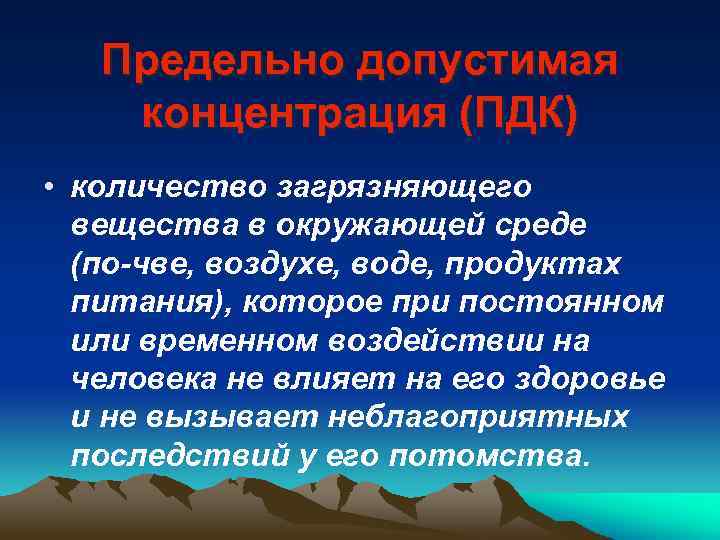 Предельно допустимая концентрация (ПДК)

• количество загрязняющего вещества в окружающей среде (по-чве, воздухе, воде, продуктах питания), которое при постоянном или временном воздействии на человека не влияет на его здоровье и не вызывает неблагоприятных последствий у его потомства.